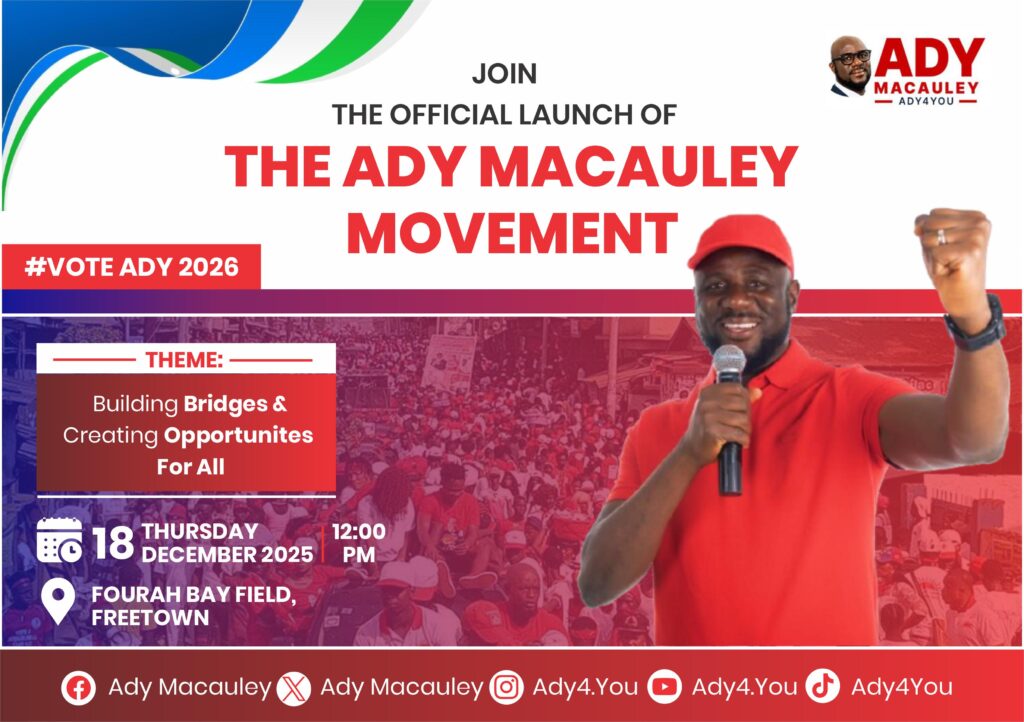 ADY
MACAULEY
ADY4YOU

JOIN
THE OFFICIAL LAUNCH OF
THE ADY MACAULEY MOVEMENT

#VOTE ADY 2026

THEME:

Building Bridges & Creating Opportunites For All

18 THURSDAY DECEMBER 2025 | 12:00 PM

FOURAH BAY FIELD, FREETOWN

Ady Macauley Ady Macauley Ady4.You Ady4.You Ady4You